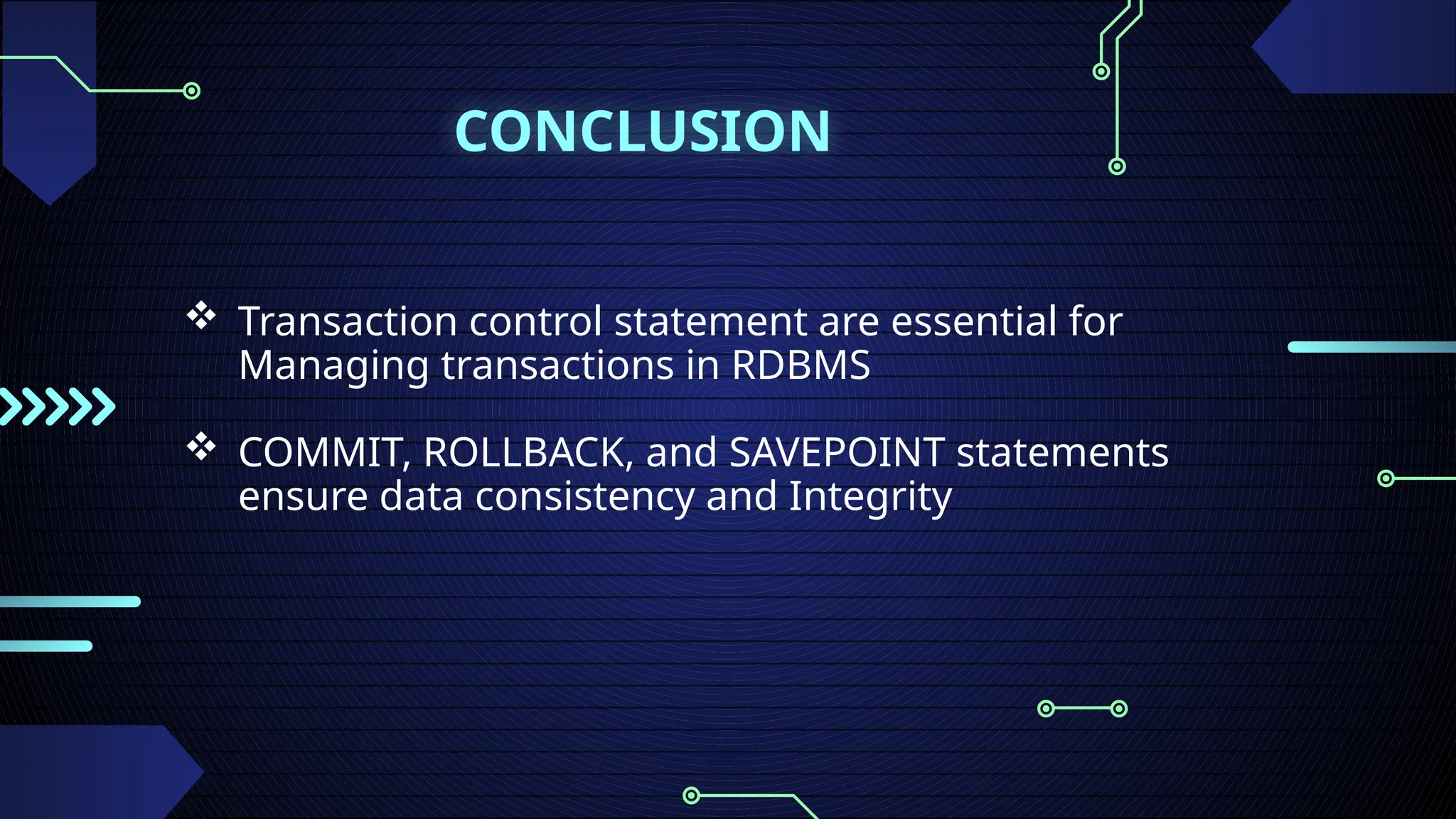 CONCLUSION

❖ Transaction control statement are essential for Managing transactions in RDBMS

❖ COMMIT, ROLLBACK, and SAVEPOINT statements ensure data consistency and Integrity